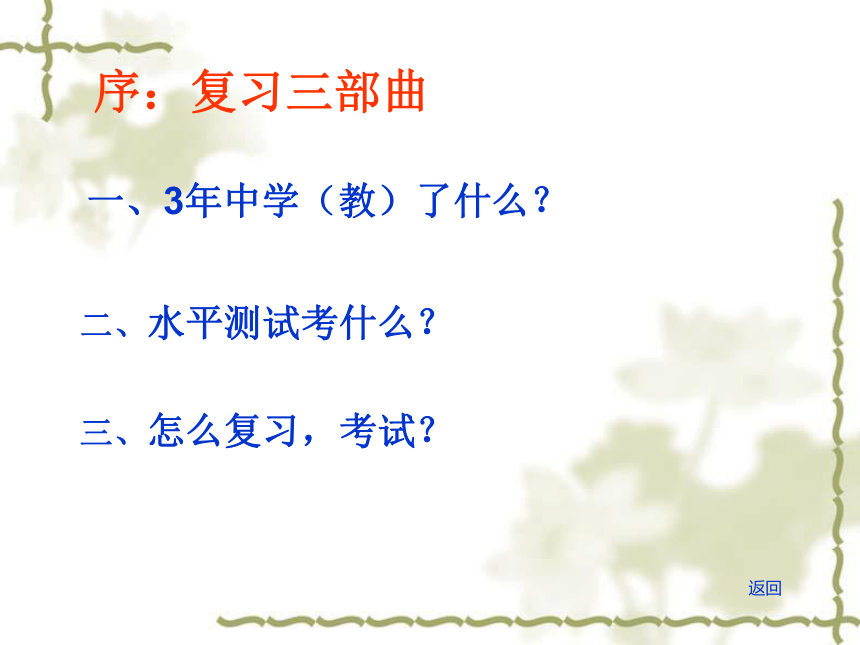 序：复习三部曲

一、3年中学（教）了什么？

二、水平测试考什么？

三、怎么复习，考试？

返回